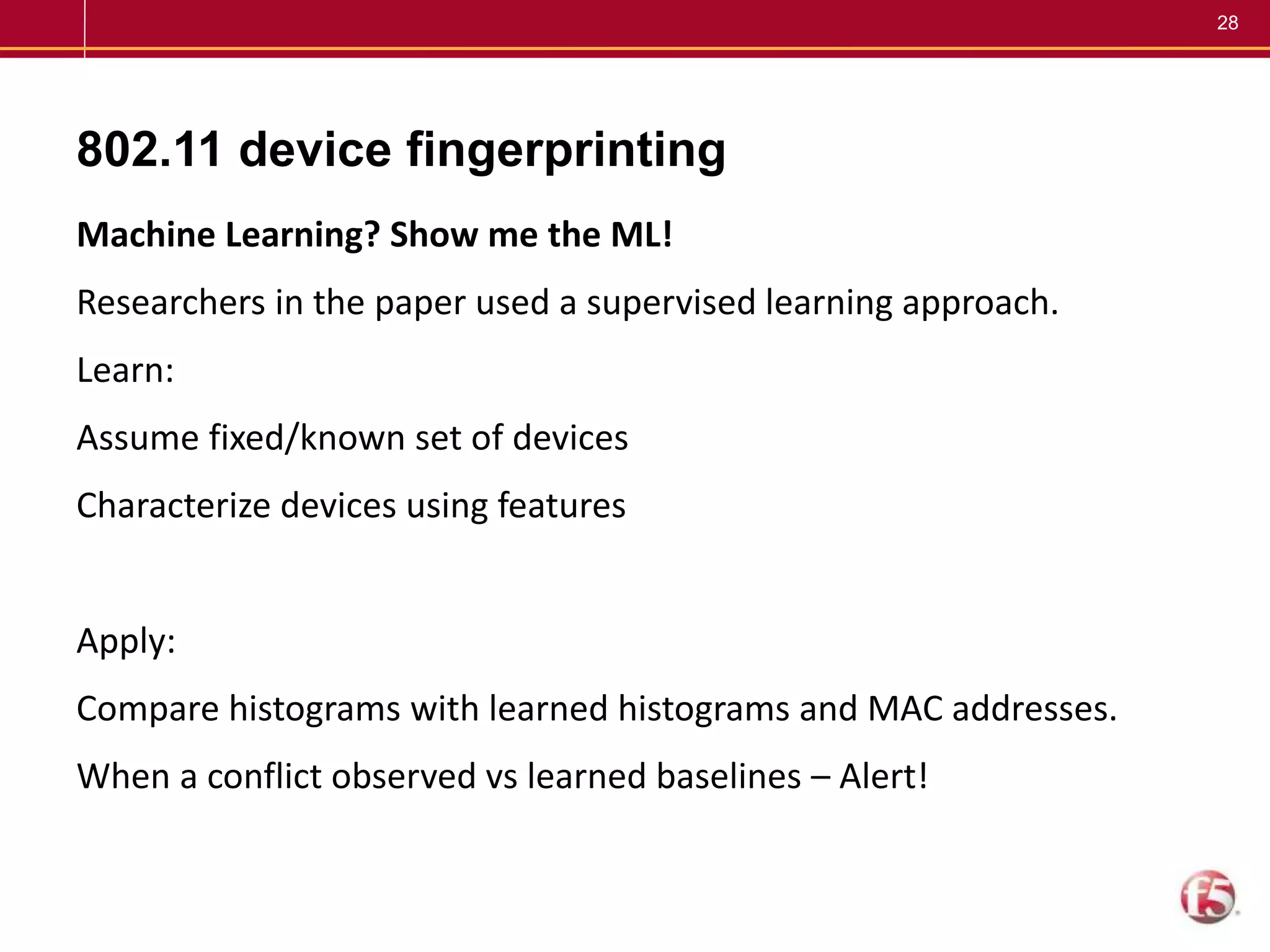 28

802.11 device fingerprinting

Machine Learning? Show me the ML!

Researchers in the paper used a supervised learning approach.

Learn:

Assume fixed/known set of devices

Characterize devices using features

Apply:

Compare histograms with learned histograms and MAC addresses.

When a conflict observed vs learned baselines – Alert!

f5